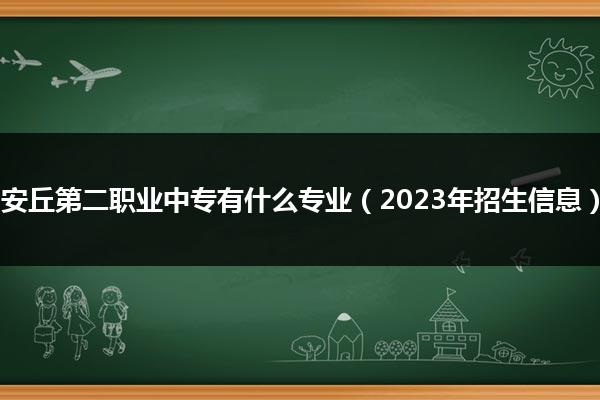 安丘第二职业中专有什么专业（2023年招生信息）